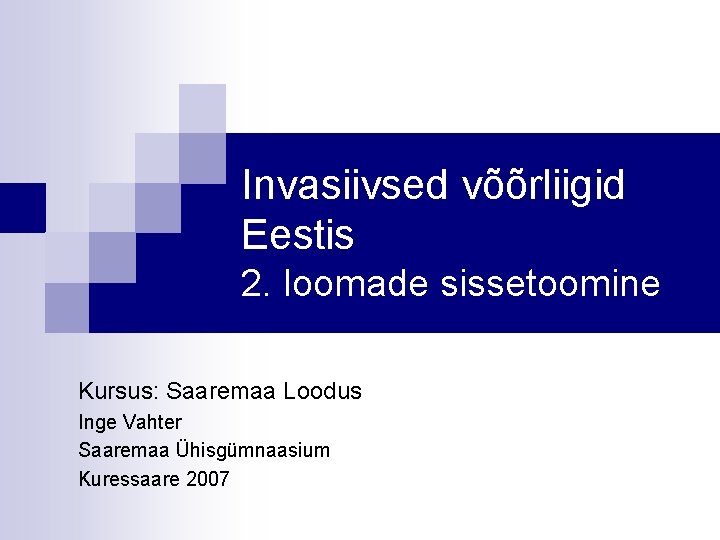 Invasiivsed võõrliigid Eestis
2. loomade sissetoomine

Kursus: Saaremaa Loodus
Inge Vahter
Saaremaa Ühisgümnaasium
Kuressaare 2007